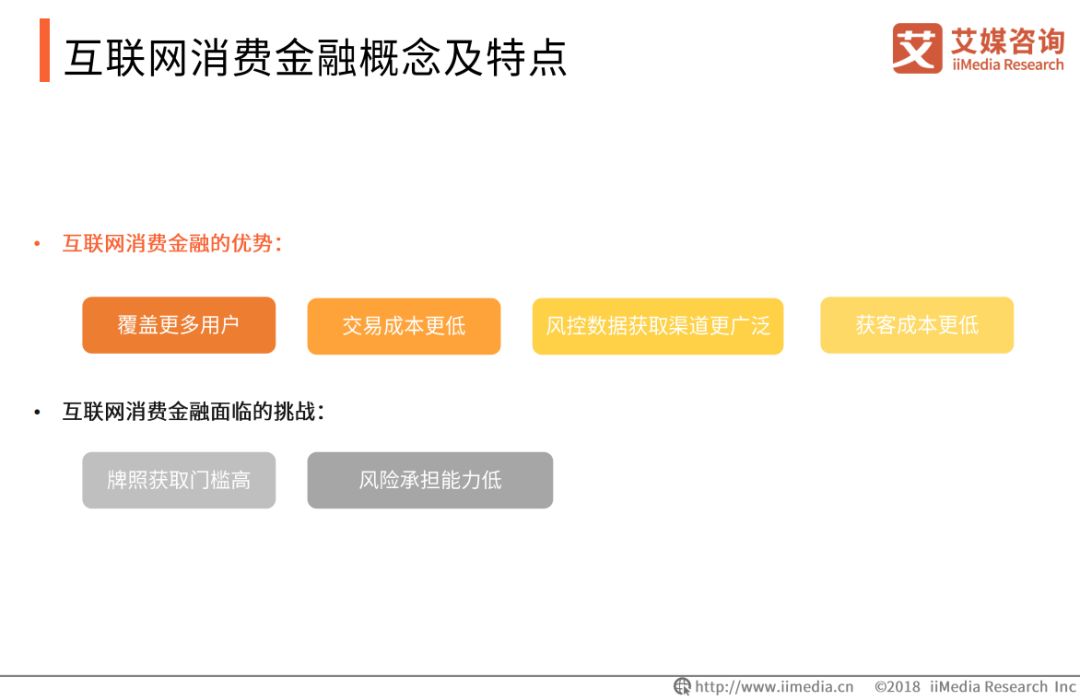 互联网消费金融概念及特点

艾 艾媒咨询 iiMedia Research

• 互联网消费金融的优势：

覆盖更多用户

交易成本更低

风控数据获取渠道更广泛

获客成本更低

• 互联网消费金融面临的挑战：

牌照获取门槛高

风险承担能力低

http://www.iimedia.cn ©2018 iiMedia Research Inc